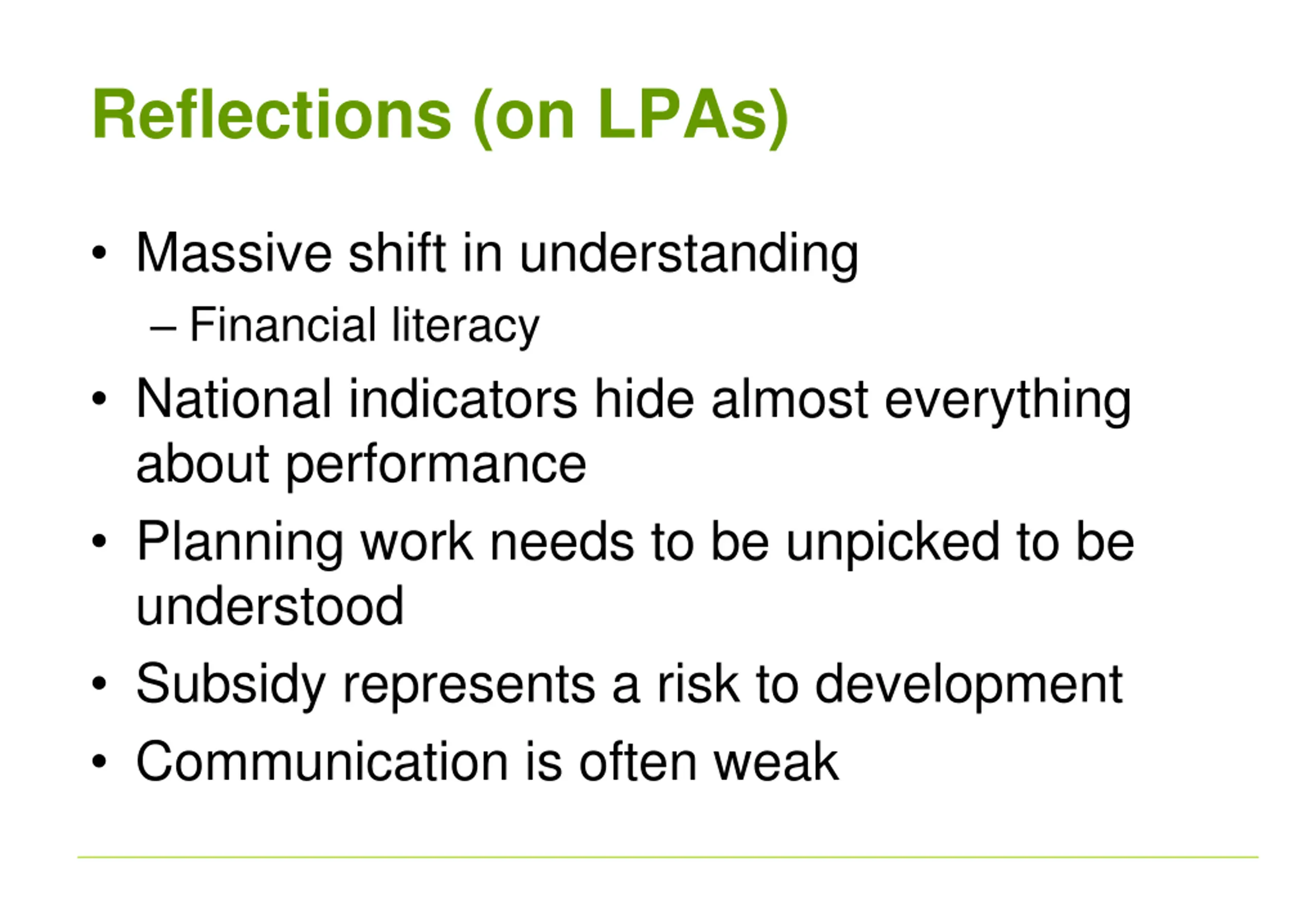 Reflections (on LPAs)

• Massive shift in understanding
  – Financial literacy
• National indicators hide almost everything about performance
• Planning work needs to be unpicked to be understood
• Subsidy represents a risk to development
• Communication is often weak